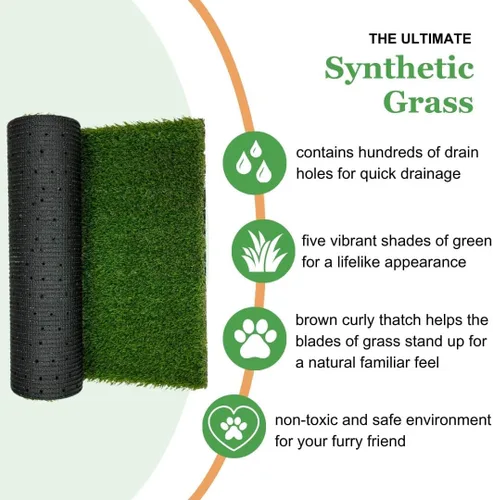 THE ULTIMATE
Synthetic Grass

contains hundreds of drain holes for quick drainage

five vibrant shades of green for a lifelike appearance

brown curly thatch helps the blades of grass stand up for a natural familiar feel

non-toxic and safe environment for your furry friend